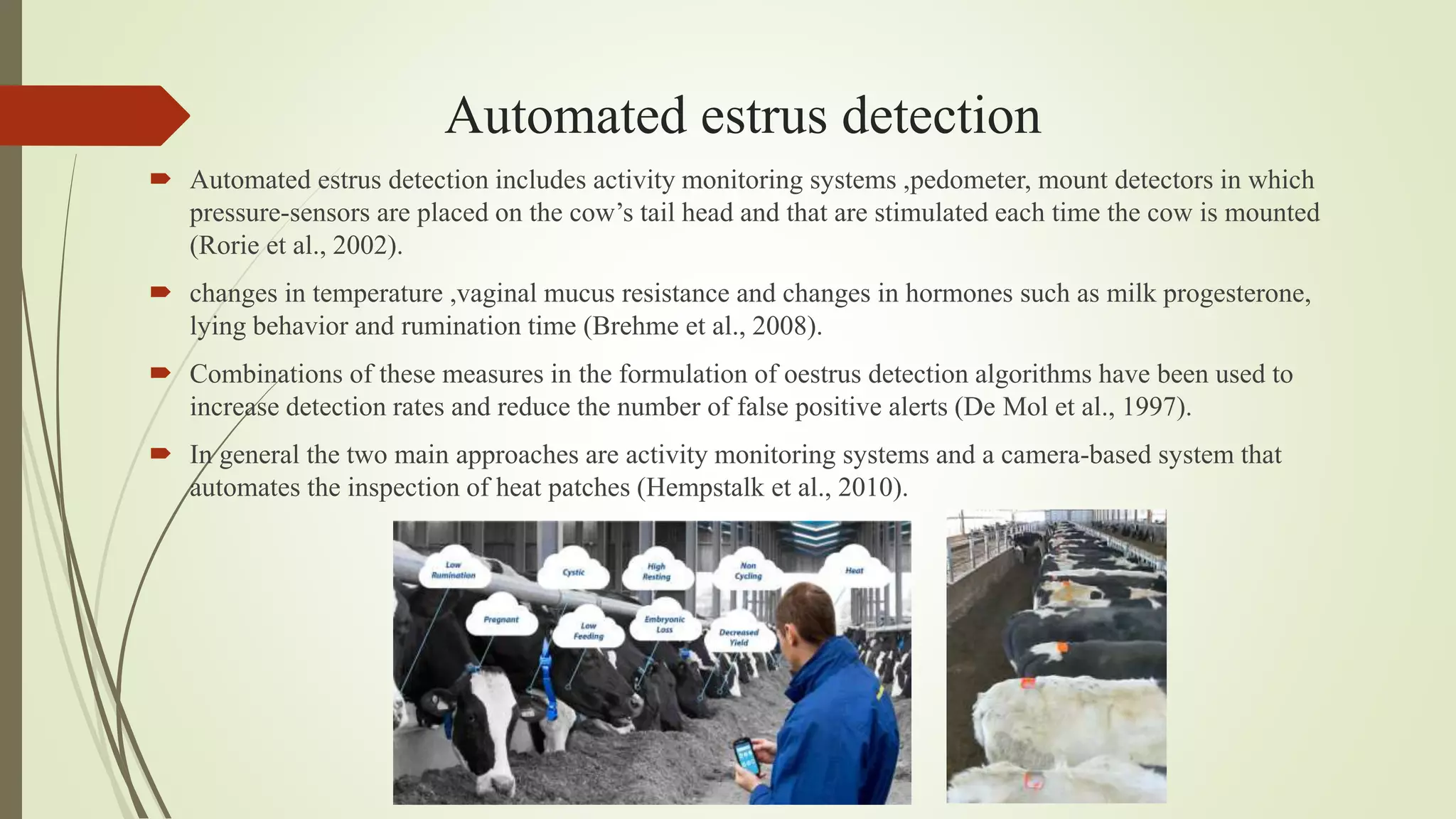 Automated estrus detection

Automated estrus detection includes activity monitoring systems ,pedometer, mount detectors in which pressure-sensors are placed on the cow's tail head and that are stimulated each time the cow is mounted (Rorie et al., 2002).

changes in temperature ,vaginal mucus resistance and changes in hormones such as milk progesterone, lying behavior and rumination time (Brehme et al., 2008).

Combinations of these measures in the formulation of oestrus detection algorithms have been used to increase detection rates and reduce the number of false positive alerts (De Mol et al., 1997).

In general the two main approaches are activity monitoring systems and a camera-based system that automates the inspection of heat patches (Hempstalk et al., 2010).

Low Rumination
Cystic
High Resting
Non Cycling
Heat
Pregnant
Low Feeding
Embryonic Loss
Decreased Yield